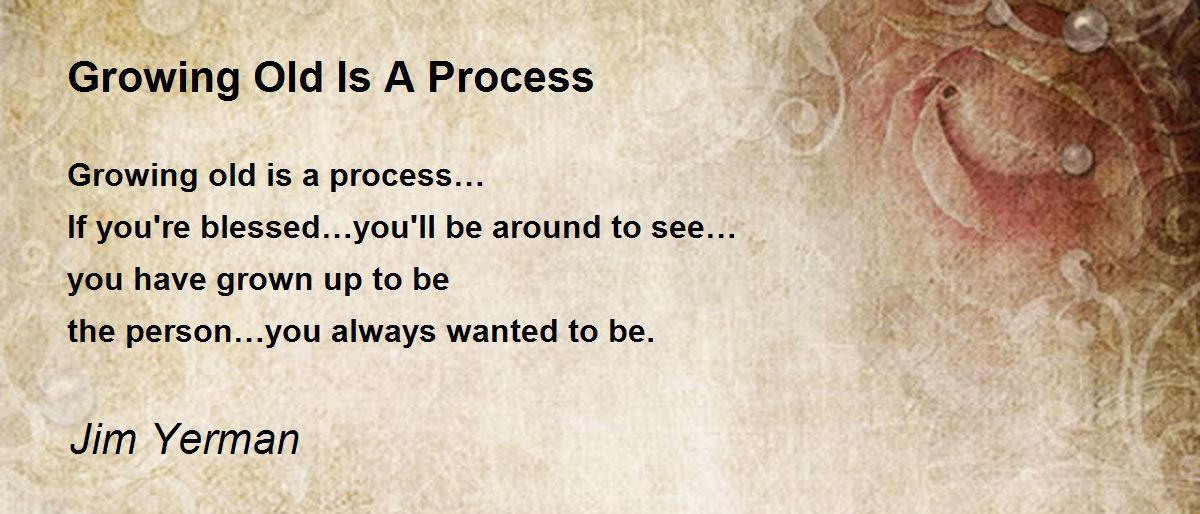 Growing Old Is A Process

Growing old is a process…
If you're blessed…you'll be around to see…
you have grown up to be
the person…you always wanted to be.

Jim Yerman